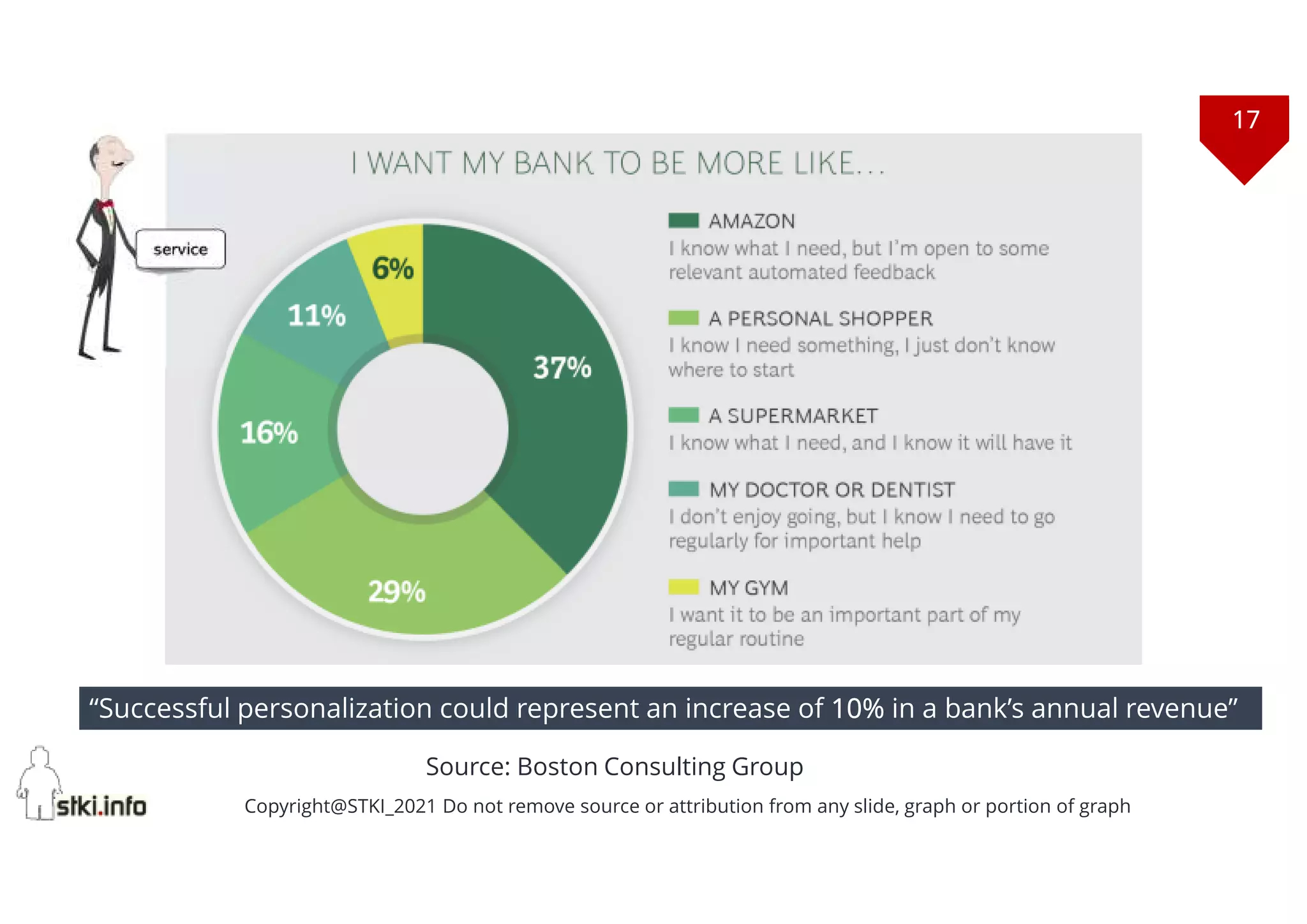 17

service

I WANT MY BANK TO BE MORE LIKE...

6%

11%

37%

16%

29%

AMAZON
I know what I need, but I'm open to some relevant automated feedback

A PERSONAL SHOPPER
I know I need something, I just don't know where to start

A SUPERMARKET
I know what I need, and I know it will have it

MY DOCTOR OR DENTIST
I don't enjoy going, but I know I need to go regularly for important help

MY GYM
I want it to be an important part of my regular routine

"Successful personalization could represent an increase of 10% in a bank's annual revenue"

Source: Boston Consulting Group

stki.info

Copyright@STKI_2021 Do not remove source or attribution from any slide, graph or portion of graph